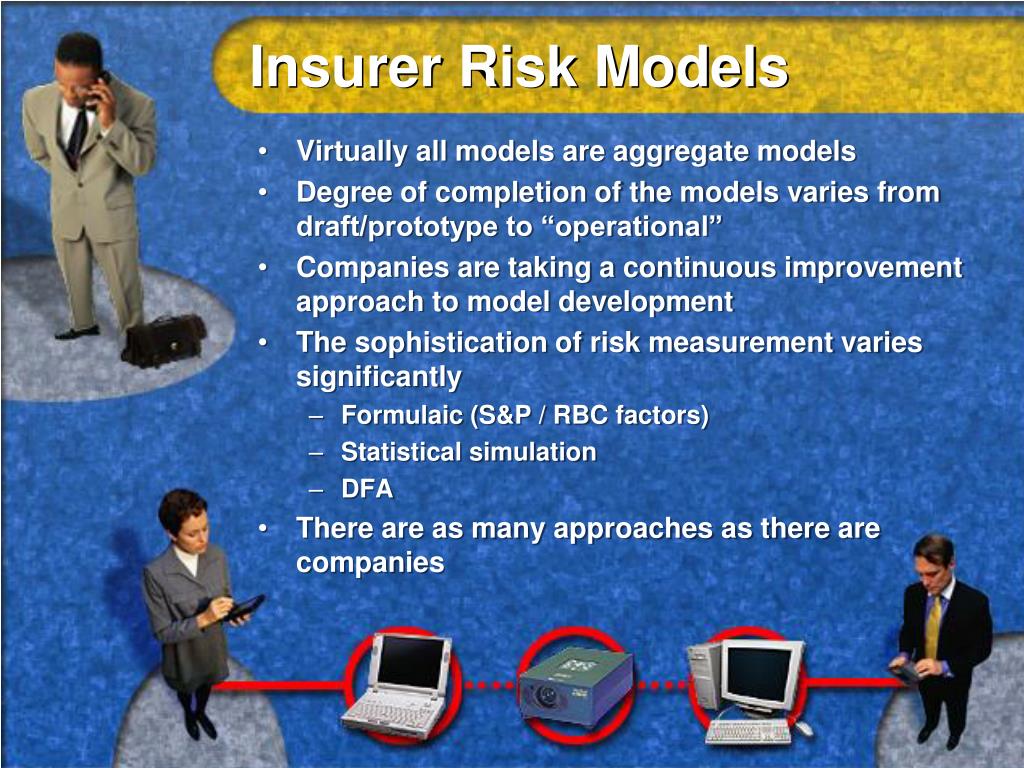 Insurer Risk Models

• Virtually all models are aggregate models
• Degree of completion of the models varies from draft/prototype to “operational”
• Companies are taking a continuous improvement approach to model development
• The sophistication of risk measurement varies significantly
– Formulaic (S&P / RBC factors)
– Statistical simulation
– DFA
• There are as many approaches as there are companies